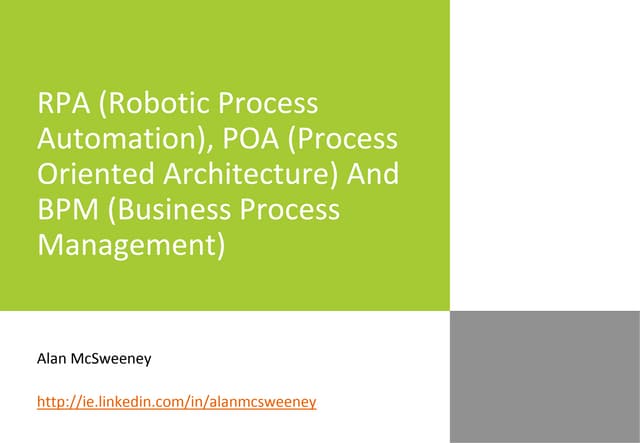 RPA (Robotic Process Automation), POA (Process Oriented Architecture) And BPM (Business Process Management)

Alan McSweeney

http://ie.linkedin.com/in/alanmcsweeney